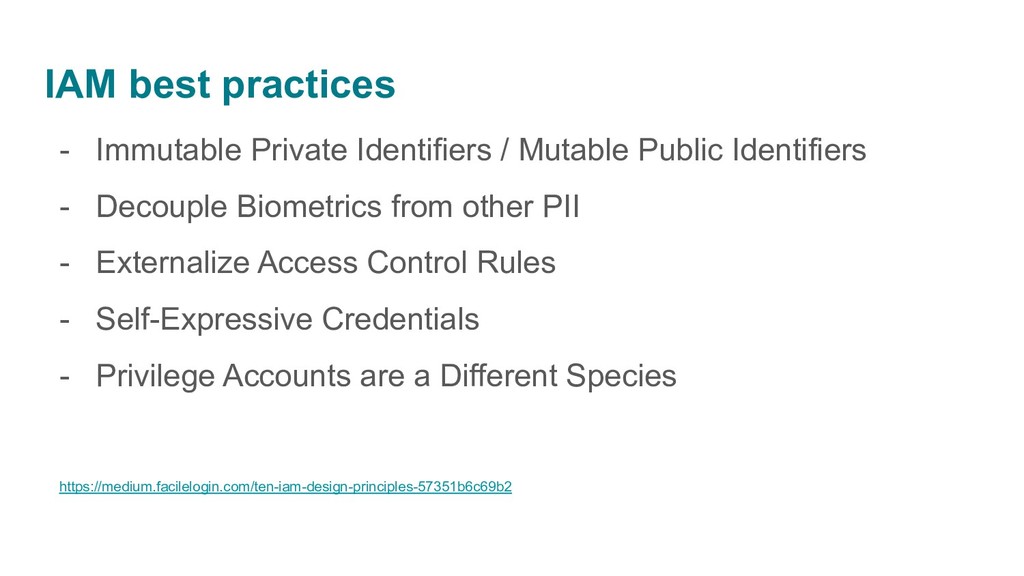 IAM best practices

- Immutable Private Identifiers / Mutable Public Identifiers
- Decouple Biometrics from other PII
- Externalize Access Control Rules
- Self-Expressive Credentials
- Privilege Accounts are a Different Species

https://medium.facilelogin.com/ten-iam-design-principles-57351b6c69b2